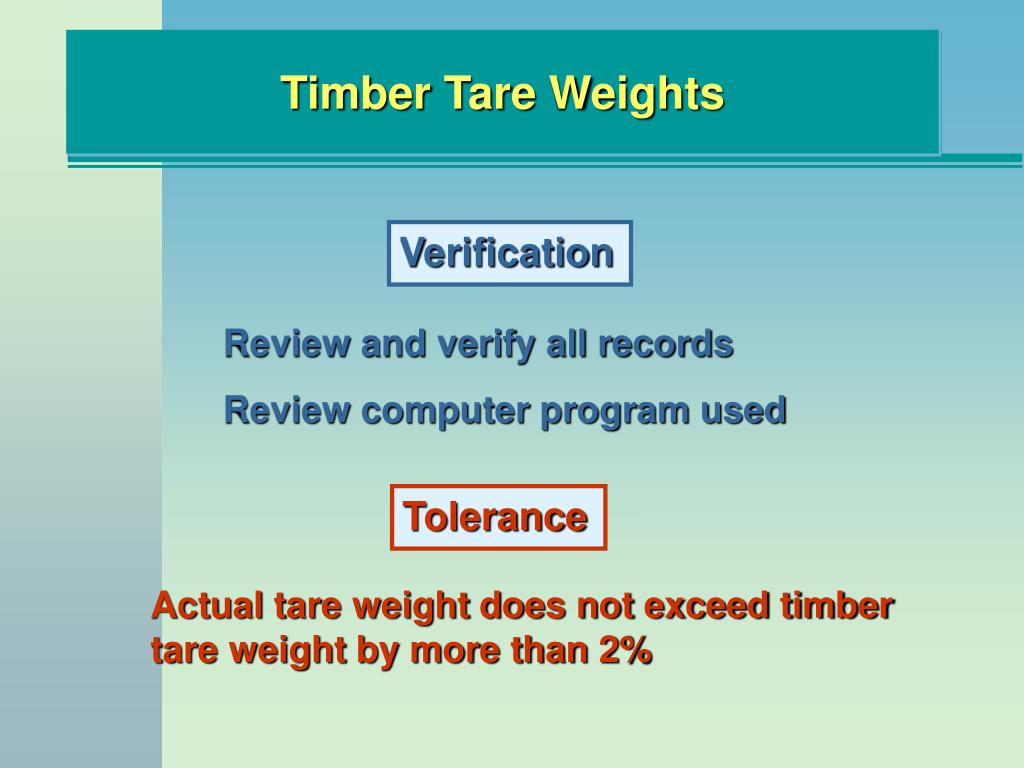 Timber Tare Weights

Verification

Review and verify all records

Review computer program used

Tolerance

Actual tare weight does not exceed timber tare weight by more than 2%